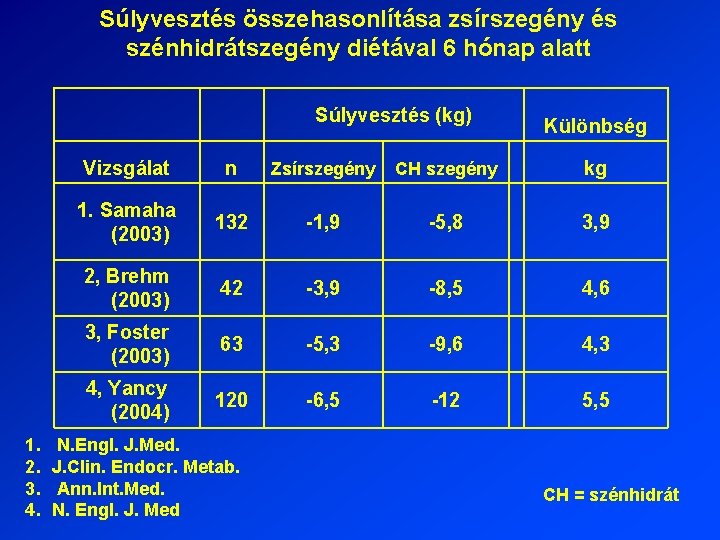 Súlyvesztés összehasonlítása zsírszegény és szénhidrátszegény diétával 6 hónap alatt

| | | Súlyvesztés (kg) | | Különbség |
|---|---|---|---|---|
| Vizsgálat | n | Zsírszegény | CH szegény | kg |
| 1. Samaha (2003) | 132 | -1,9 | -5,8 | 3,9 |
| 2, Brehm (2003) | 42 | -3,9 | -8,5 | 4,6 |
| 3, Foster (2003) | 63 | -5,3 | -9,6 | 4,3 |
| 4, Yancy (2004) | 120 | -6,5 | -12 | 5,5 |

1. N.Engl. J.Med.
2. J.Clin. Endocr. Metab.
3. Ann.Int.Med.
4. N. Engl. J. Med

CH = szénhidrát